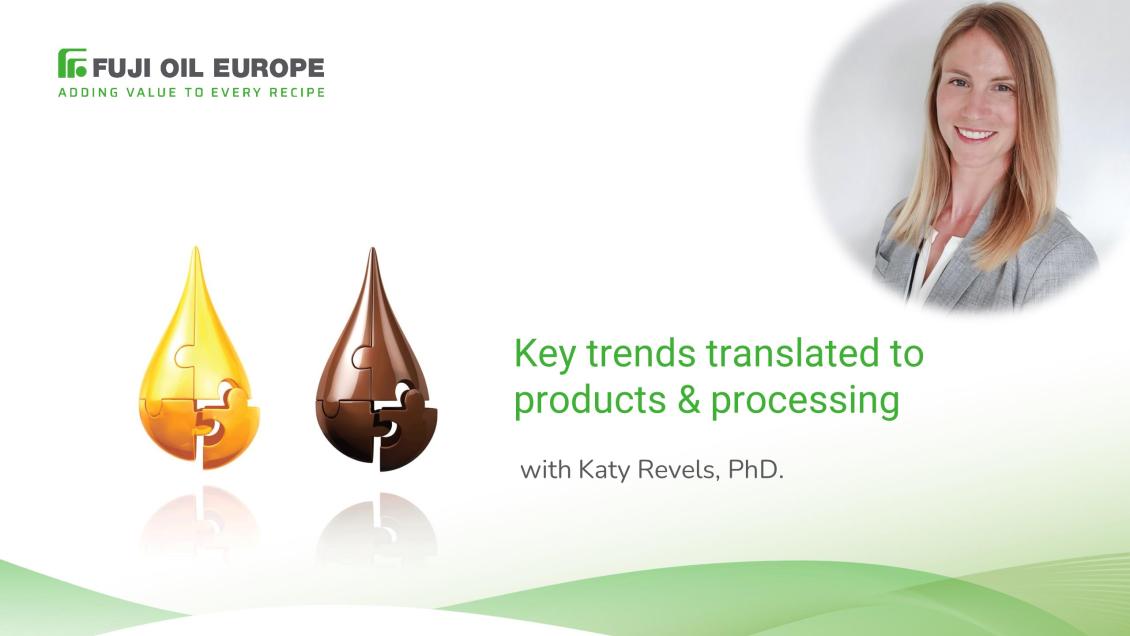 FUJI OIL EUROPE
ADDING VALUE TO EVERY RECIPE

Key trends translated to products & processing

with Katy Revels, PhD.